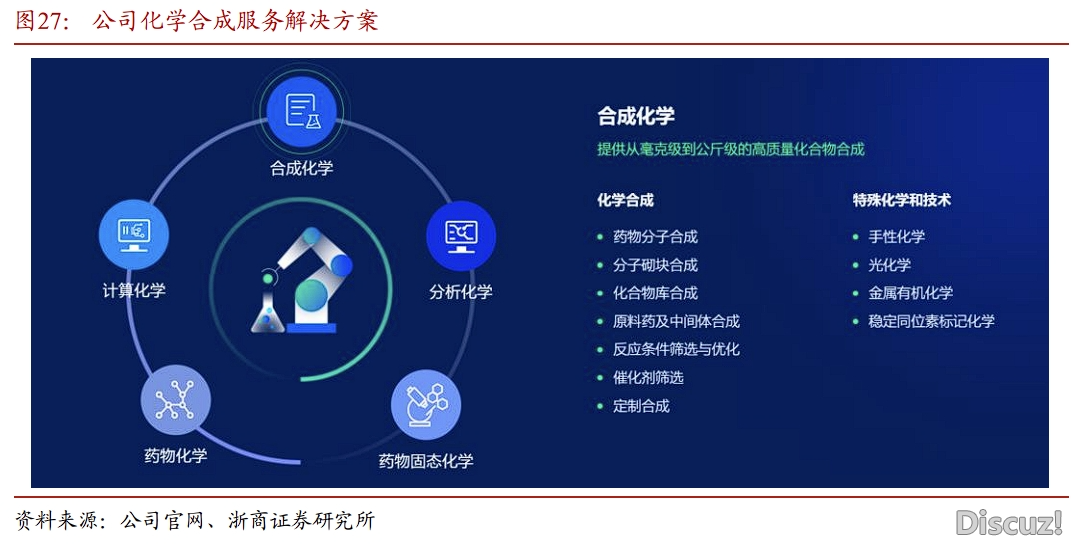 图27： 公司化学合成服务解决方案

合成化学
计算化学
分析化学
药物化学
药物固态化学

合成化学
提供从毫克级到公斤级的高质量化合物合成

化学合成
- 药物分子合成
- 分子砌块合成
- 化合物库合成
- 原料药及中间体合成
- 反应条件筛选与优化
- 催化剂筛选
- 定制合成

特殊化学和技术
- 手性化学
- 光化学
- 金属有机化学
- 稳定同位素标记化学

资料来源：公司官网、浙商证券研究所

Discuz!